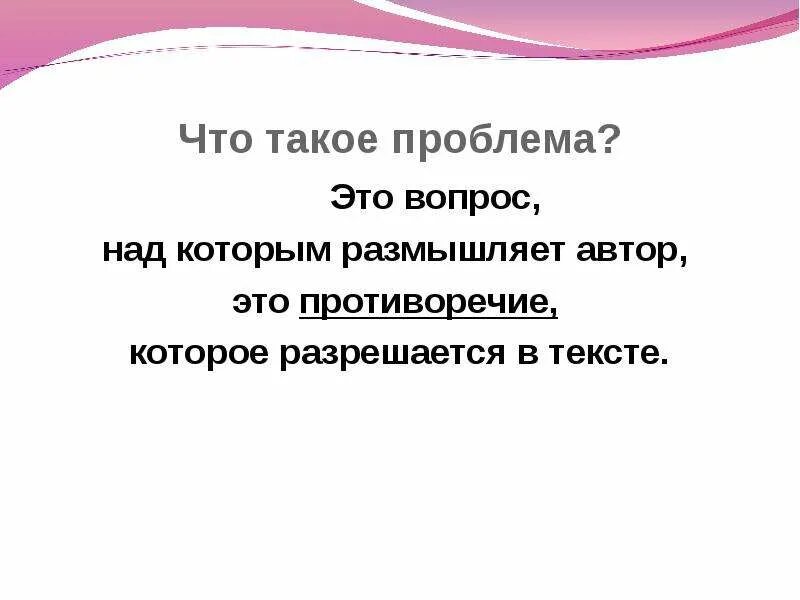 Что такое проблема?

Это вопрос, над которым размышляет автор, это противоречие, которое разрешается в тексте.